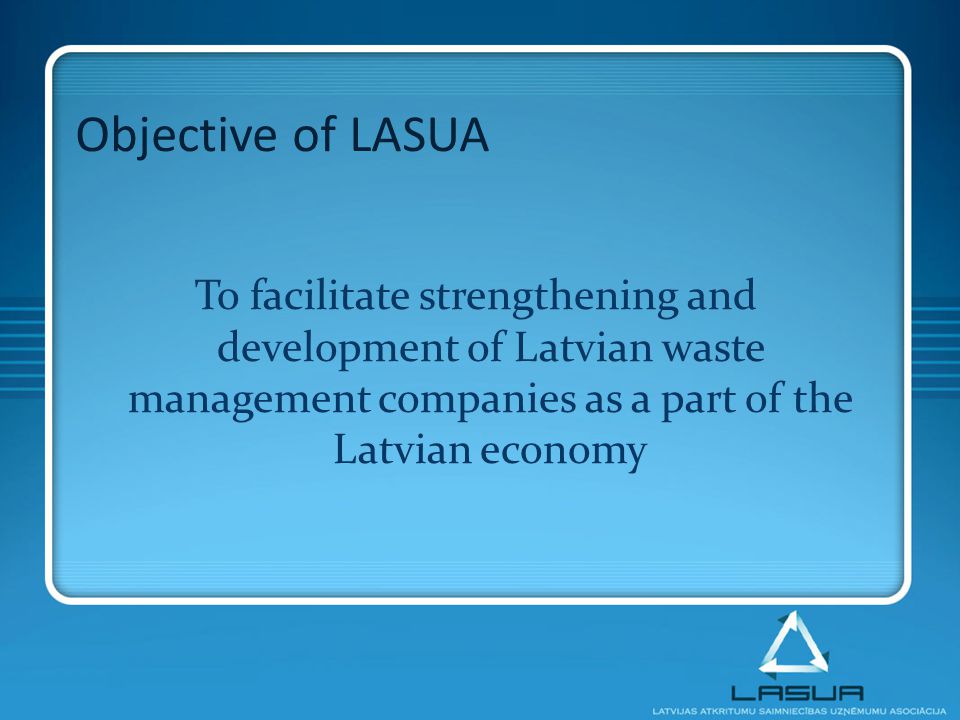 Objective of LASUA

To facilitate strengthening and development of Latvian waste management companies as a part of the Latvian economy

LASUA
LATVIJAS ATKRITUMU SAIMNIECĪBAS UZŅĒMUMU ASOCIĀCIJA